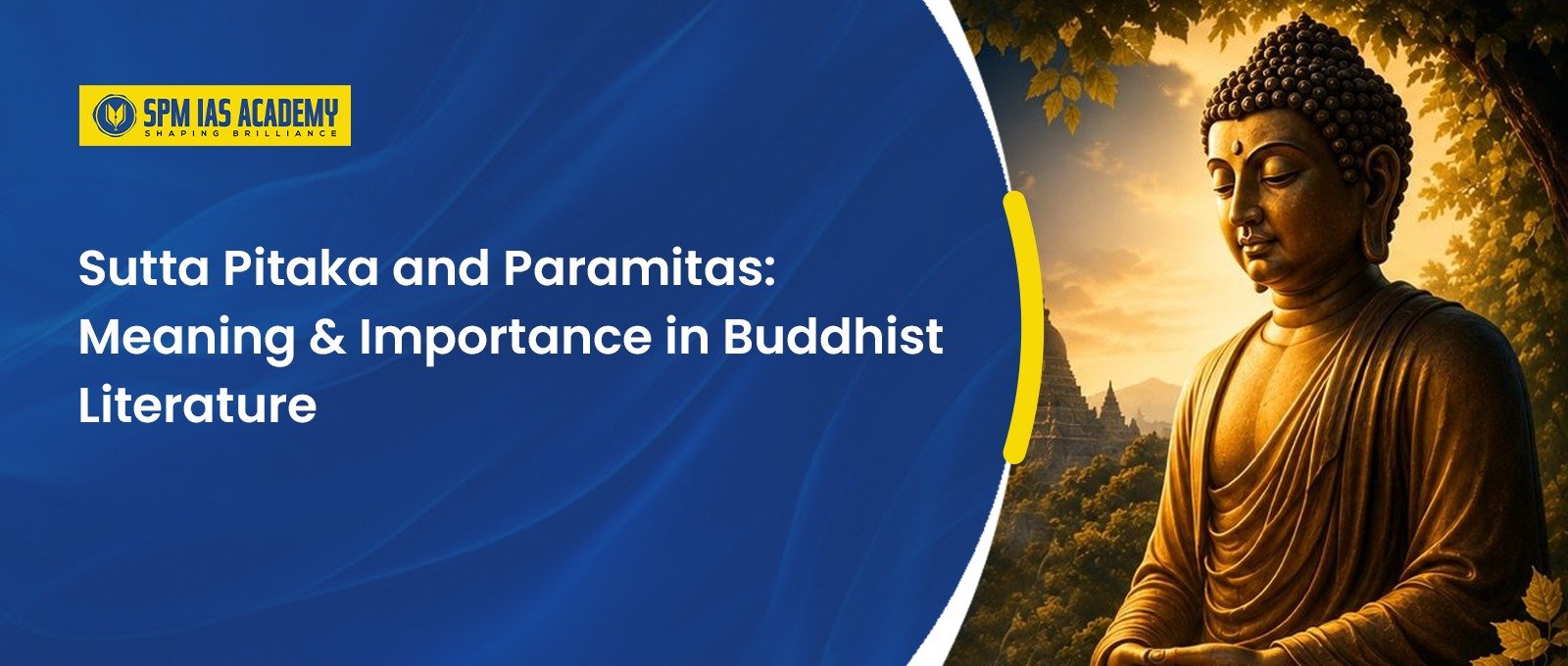 SPM IAS ACADEMY
SHAPING BRILLIANCE

Sutta Pitaka and Paramitas: Meaning & Importance in Buddhist Literature